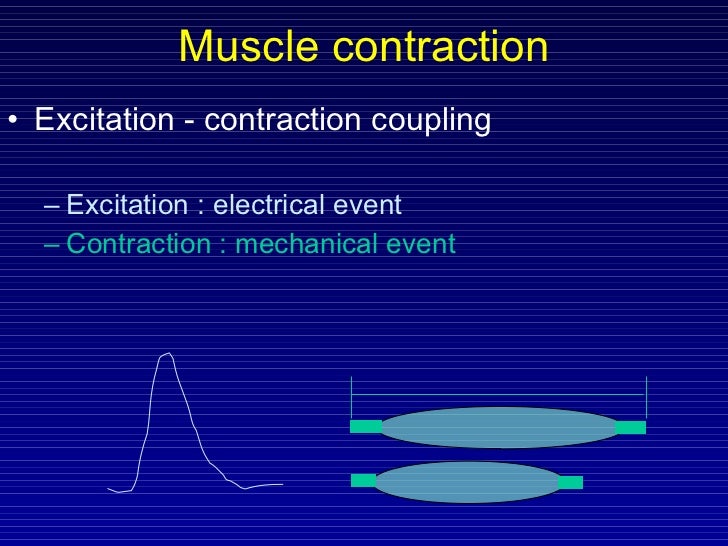 Muscle contraction

• Excitation - contraction coupling

– Excitation : electrical event
– Contraction : mechanical event